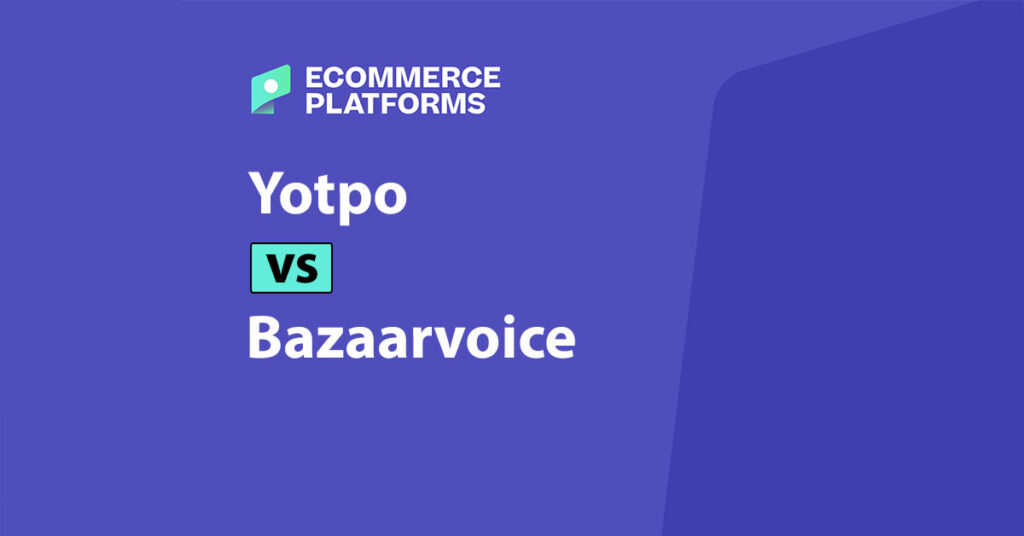 ECOMMERCE PLATFORMS

Yotpo

VS

Bazaarvoice